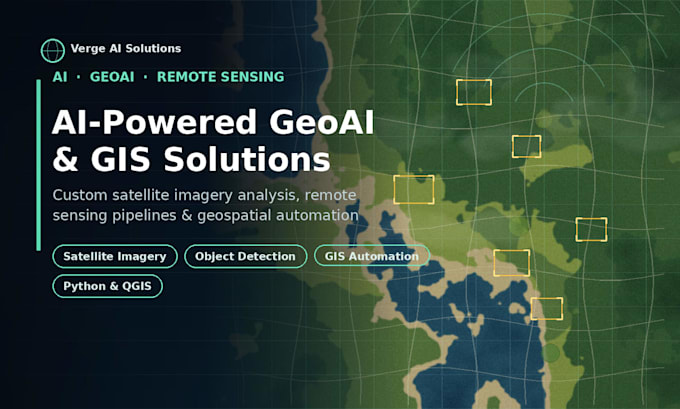 Verge AI Solutions

AI · GEOAI · REMOTE SENSING

AI-Powered GeoAI & GIS Solutions

Custom satellite imagery analysis, remote sensing pipelines & geospatial automation

Satellite Imagery

Object Detection

GIS Automation

Python & QGIS